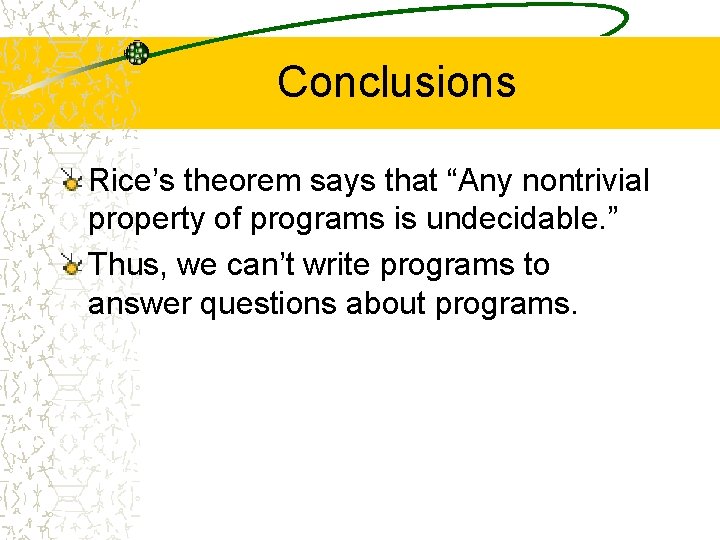 Conclusions

Rice’s theorem says that “Any nontrivial property of programs is undecidable.”

Thus, we can’t write programs to answer questions about programs.